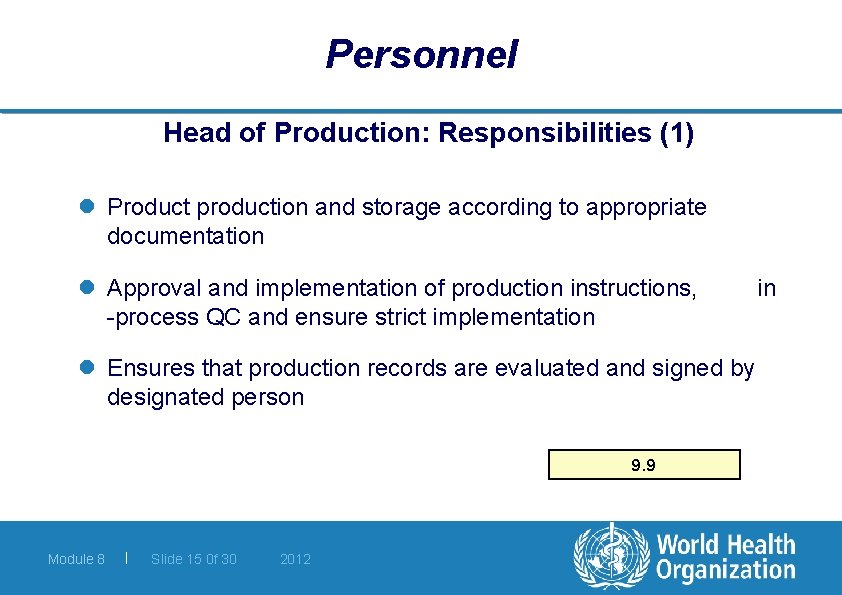 Personnel

Head of Production: Responsibilities (1)

Product production and storage according to appropriate documentation

Approval and implementation of production instructions, in -process QC and ensure strict implementation

Ensures that production records are evaluated and signed by designated person

9.9

Module 8 | Slide 15 0f 30 2012

World Health Organization